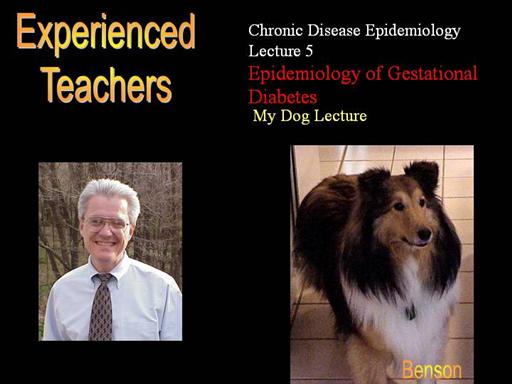 Experienced Teachers

Chronic Disease Epidemiology
Lecture 5
Epidemiology of Gestational Diabetes
My Dog Lecture

Benson